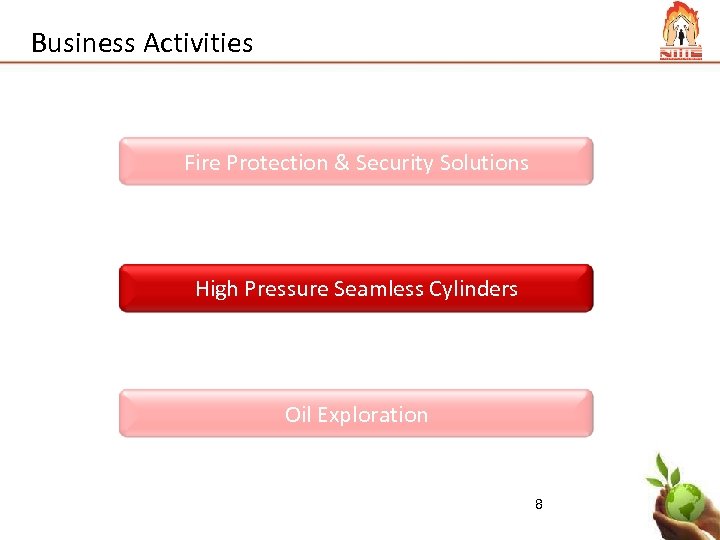 Business Activities

Fire Protection & Security Solutions

High Pressure Seamless Cylinders

Oil Exploration

8